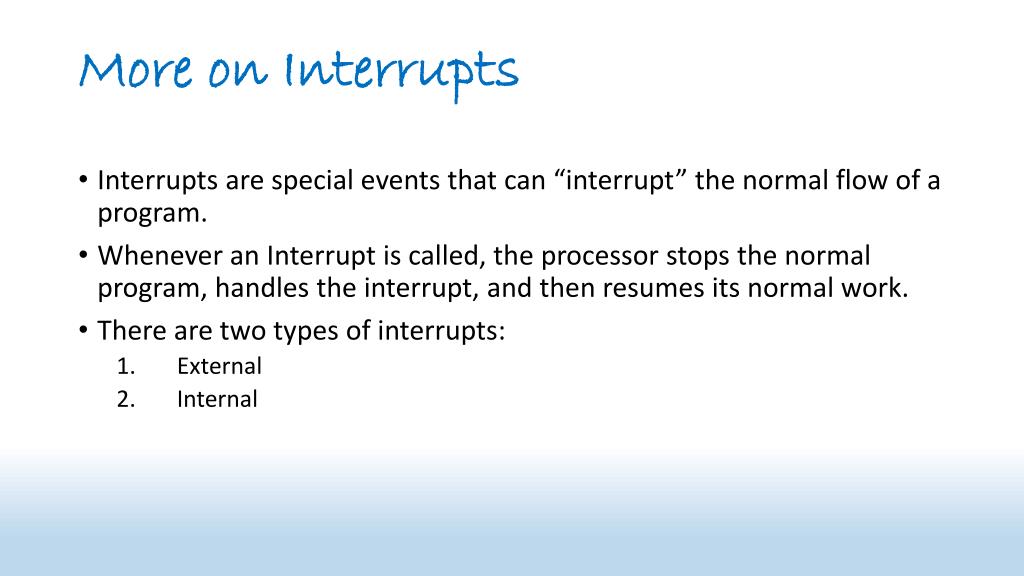 More on Interrupts

• Interrupts are special events that can “interrupt” the normal flow of a program.

• Whenever an Interrupt is called, the processor stops the normal program, handles the interrupt, and then resumes its normal work.

• There are two types of interrupts:
1. External
2. Internal